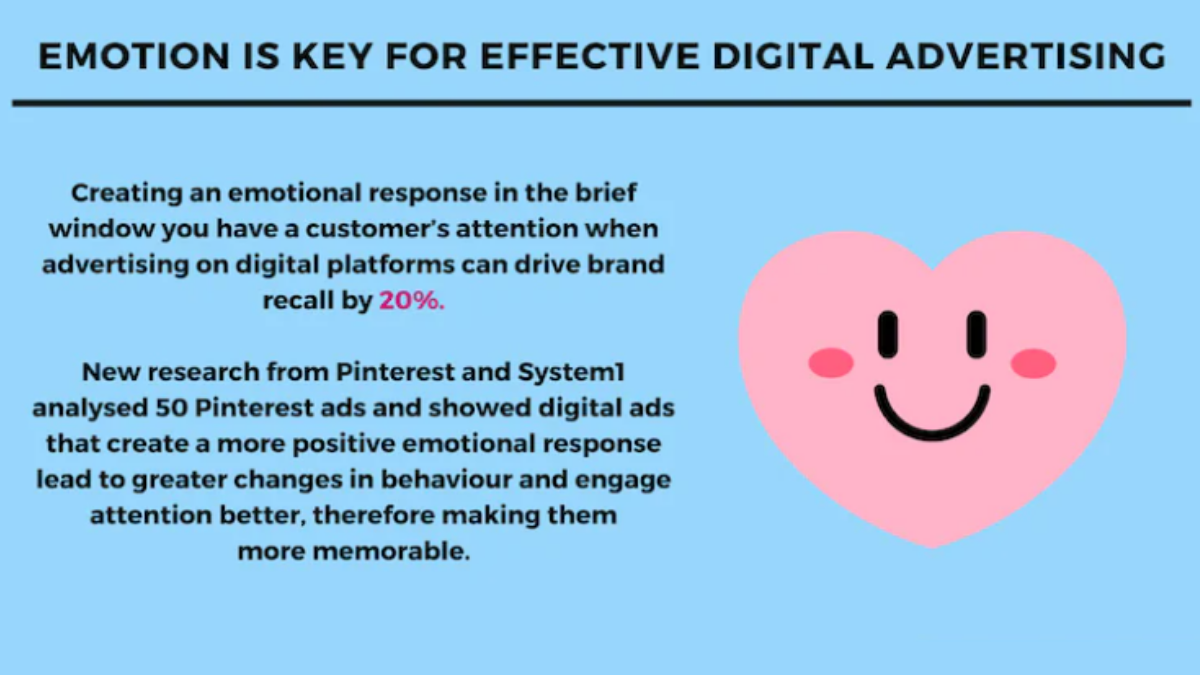 EMOTION IS KEY FOR EFFECTIVE DIGITAL ADVERTISING

Creating an emotional response in the brief window you have a customer's attention when advertising on digital platforms can drive brand recall by 20%.

New research from Pinterest and System1 analysed 50 Pinterest ads and showed digital ads that create a more positive emotional response lead to greater changes in behaviour and engage attention better, therefore making them more memorable.